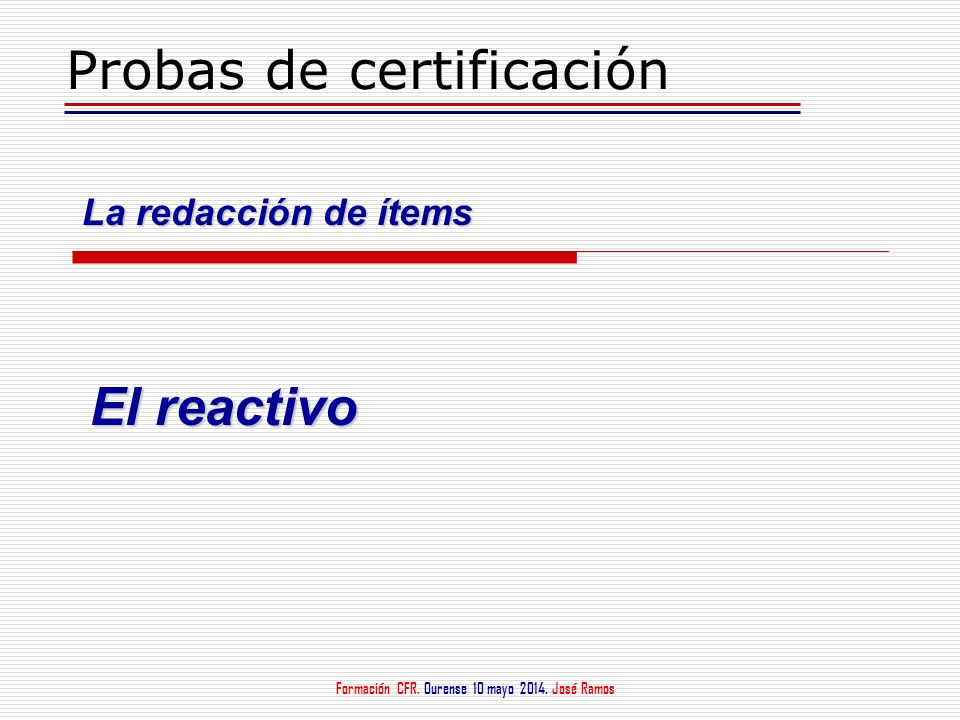 Probas de certificación

La redacción de ítems

El reactivo

Formación CFR. Ourense 10 mayo 2014. José Ramos